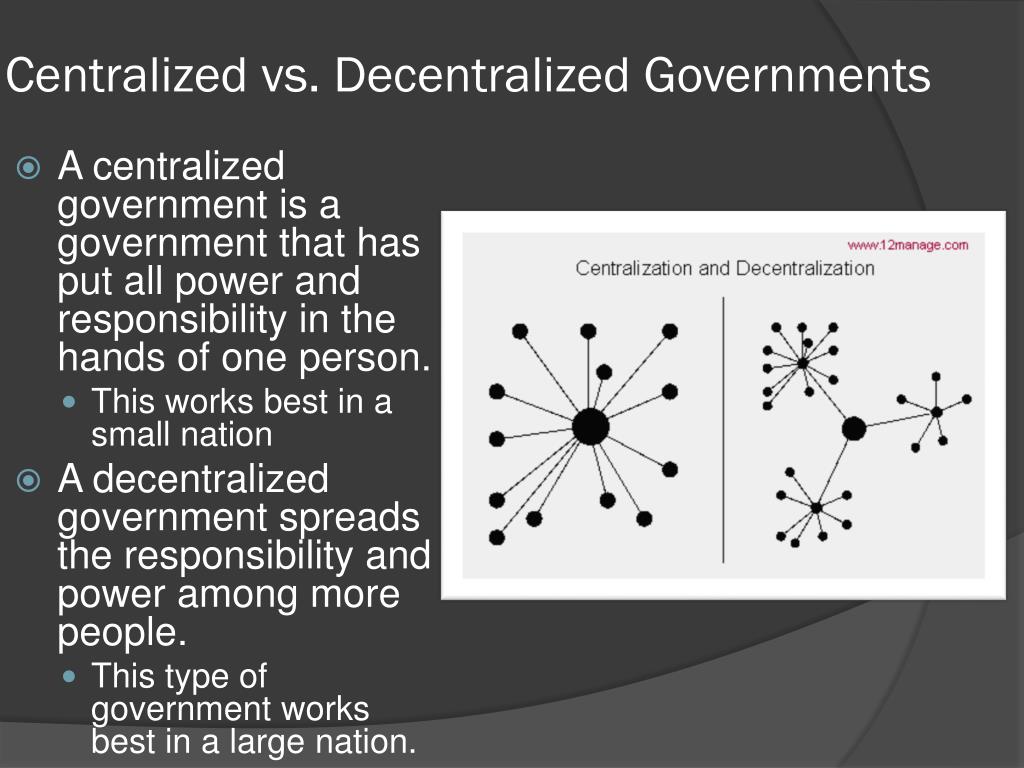 Centralized vs. Decentralized Governments

A centralized government is a government that has put all power and responsibility in the hands of one person.

This works best in a small nation

A decentralized government spreads the responsibility and power among more people.

This type of government works best in a large nation.

www.12manage.com

Centralization and Decentralization